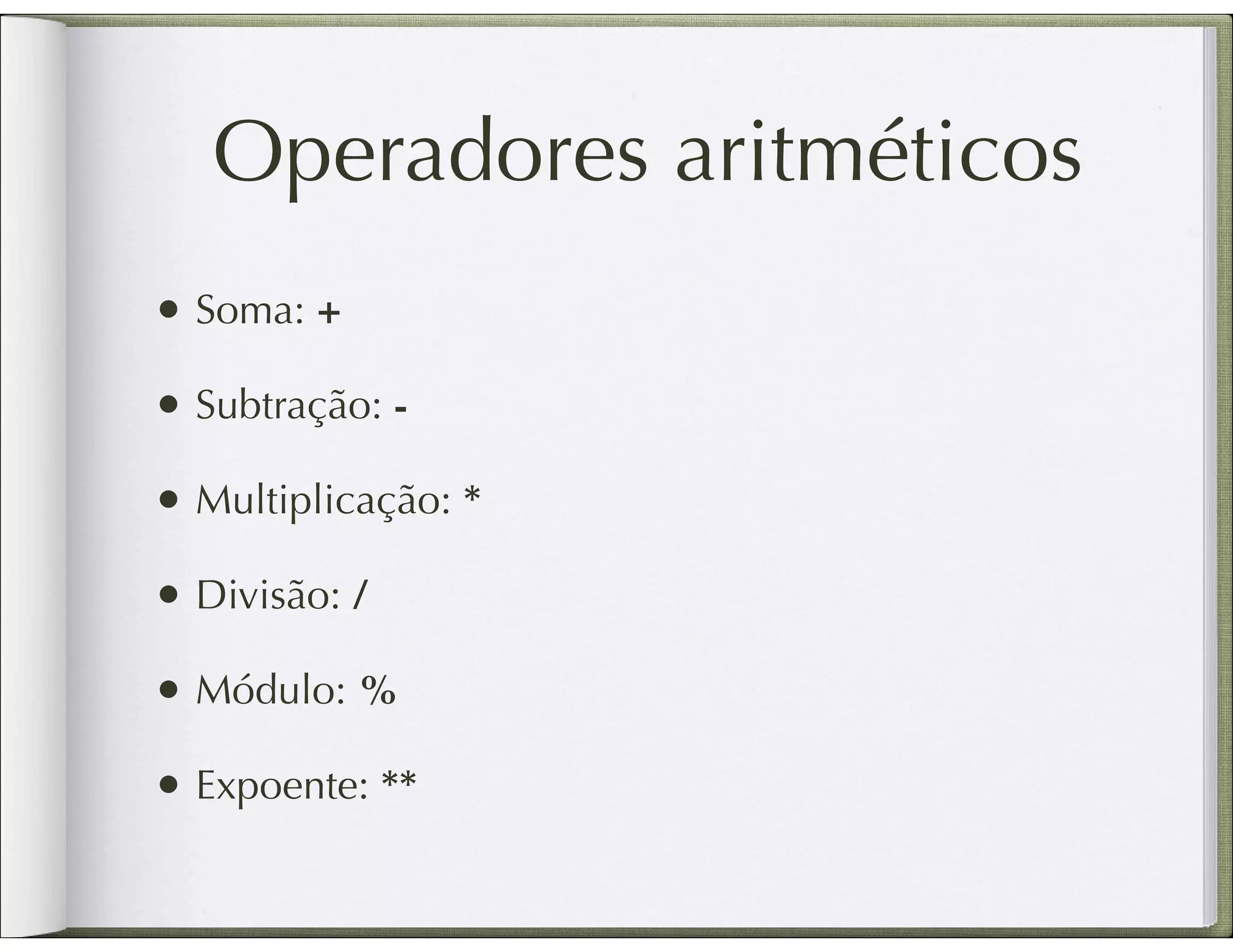 Operadores aritméticos

• Soma: +

• Subtração: -

• Multiplicação: *

• Divisão: /

• Módulo: %

• Expoente: **